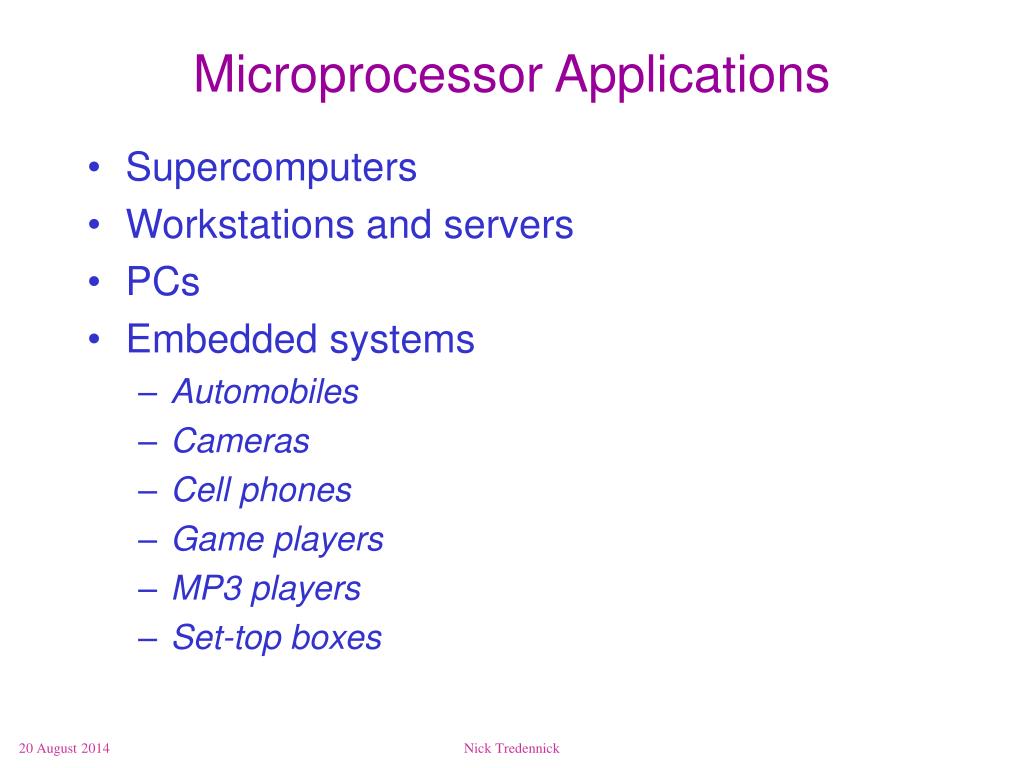 Microprocessor Applications

• Supercomputers
• Workstations and servers
• PCs
• Embedded systems
– Automobiles
– Cameras
– Cell phones
– Game players
– MP3 players
– Set-top boxes

20 August 2014

Nick Tredennick